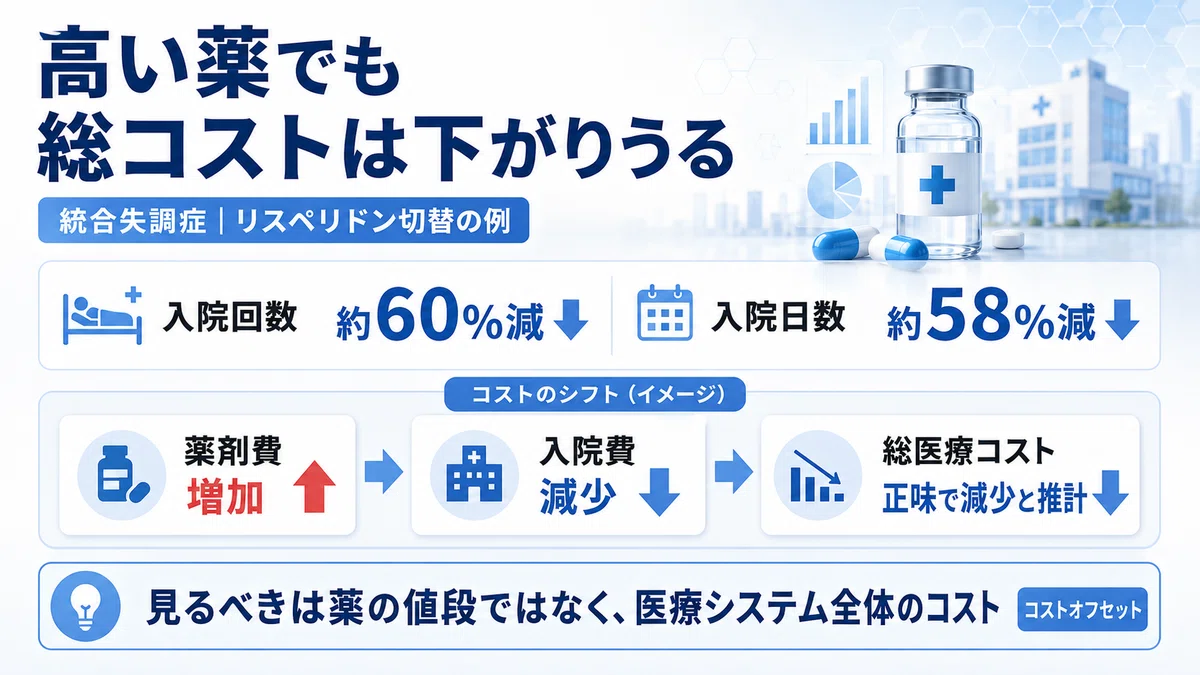 高い薬でも
総コストは下がりうる

統合失調症｜リスペリドン切替の例

入院回数 約60%減

入院日数 約58%減

コストのシフト（イメージ）

薬剤費
増加

入院費
減少

総医療コスト
正味で減少と推計

見るべきは薬の値段ではなく、医療システム全体のコスト

コストオフセット